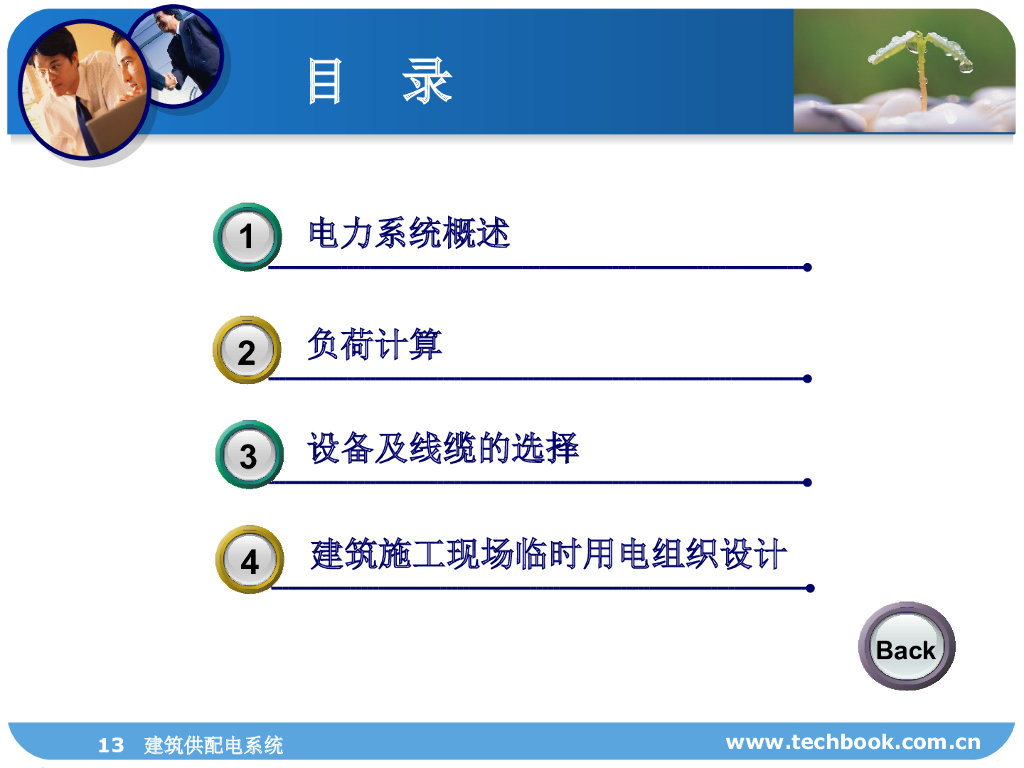 目　录

1 电力系统概述

2 负荷计算

3 设备及线缆的选择

4 建筑施工现场临时用电组织设计

Back

13 建筑供配电系统

www.techbook.com.cn